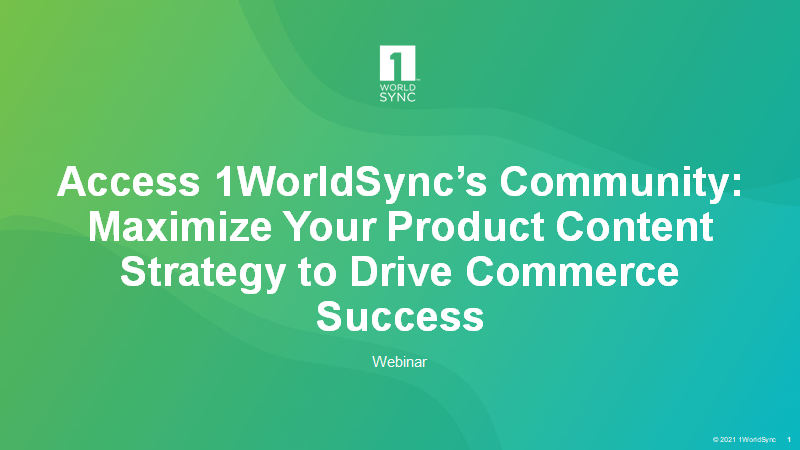 1
WORLD
SYNC

Access 1WorldSync's Community: Maximize Your Product Content Strategy to Drive Commerce Success

Webinar

© 2021 1WorldSync 1